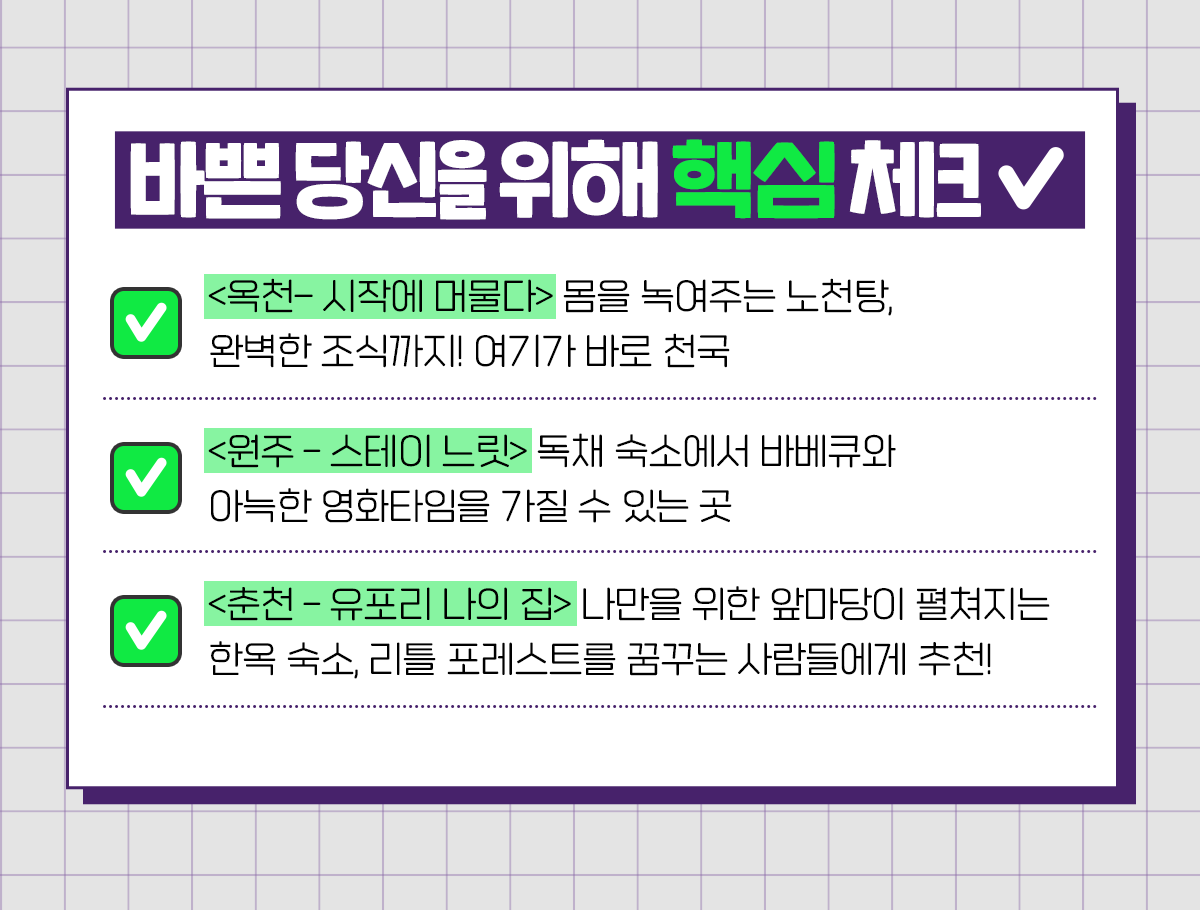 바쁜 당신을 위해 핵심 체크 ✓

<옥천- 시작에 머물다> 몸을 녹여주는 노천탕, 완벽한 조식까지! 여기가 바로 천국

<원주 - 스테이 느릿> 독채 숙소에서 바베큐와 아늑한 영화타임을 가질 수 있는 곳

<춘천 - 유포리 나의 집> 나만을 위한 앞마당이 펼쳐지는 한옥 숙소, 리틀 포레스트를 꿈꾸는 사람들에게 추천!